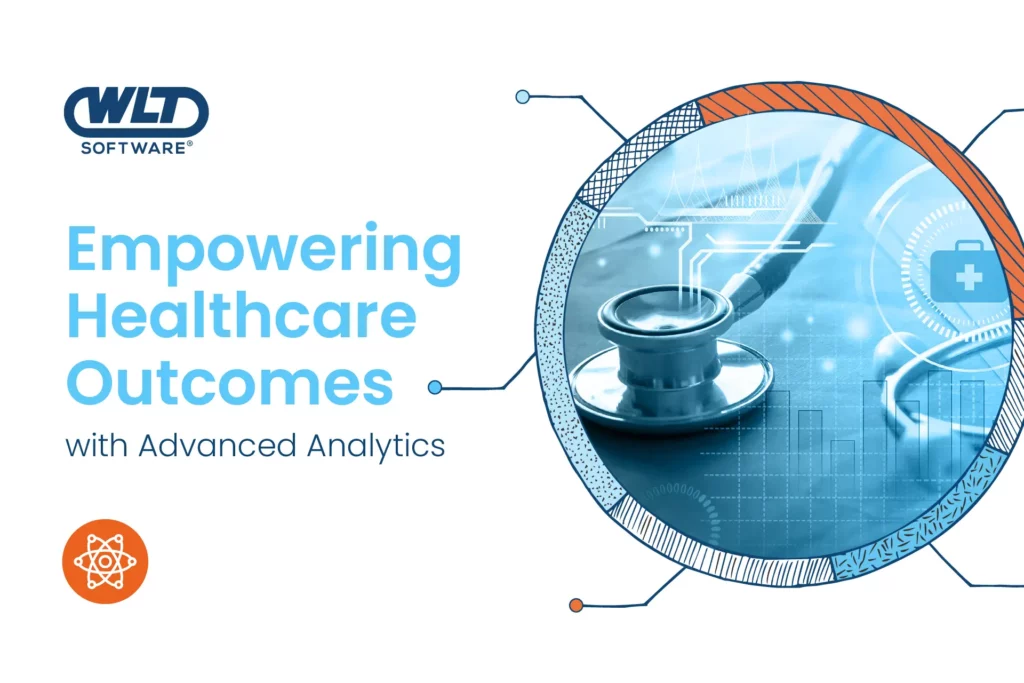 WLT
SOFTWARE®

Empowering Healthcare Outcomes
with Advanced Analytics